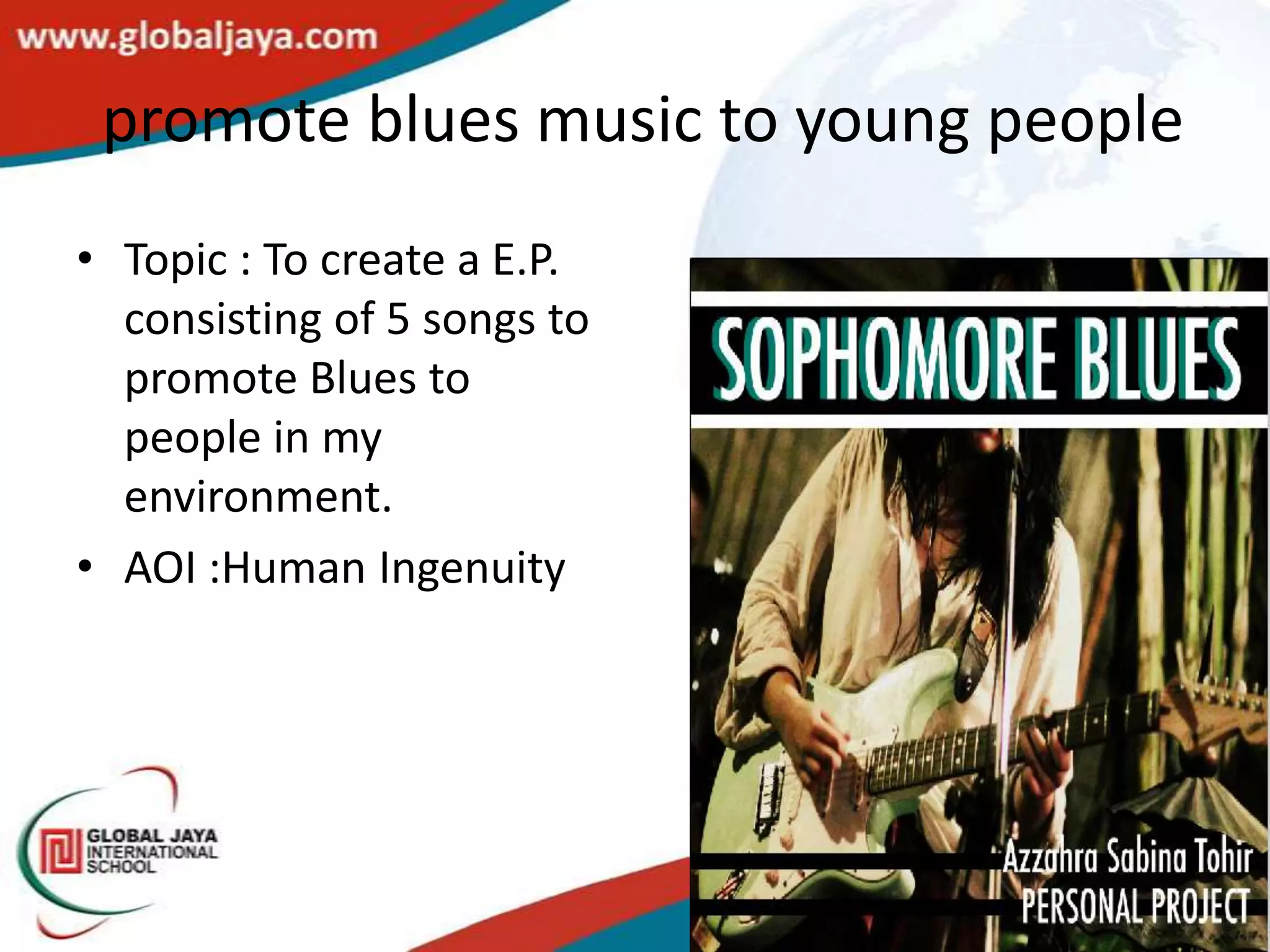 www.globaljaya.com

promote blues music to young people

• Topic : To create a E.P. consisting of 5 songs to promote Blues to people in my environment.
• AOI :Human Ingenuity

SOPHOMORE BLUES

Azzahra Sabina Tohir
PERSONAL PROJECT

GLOBAL JAYA INTERNATIONAL SCHOOL